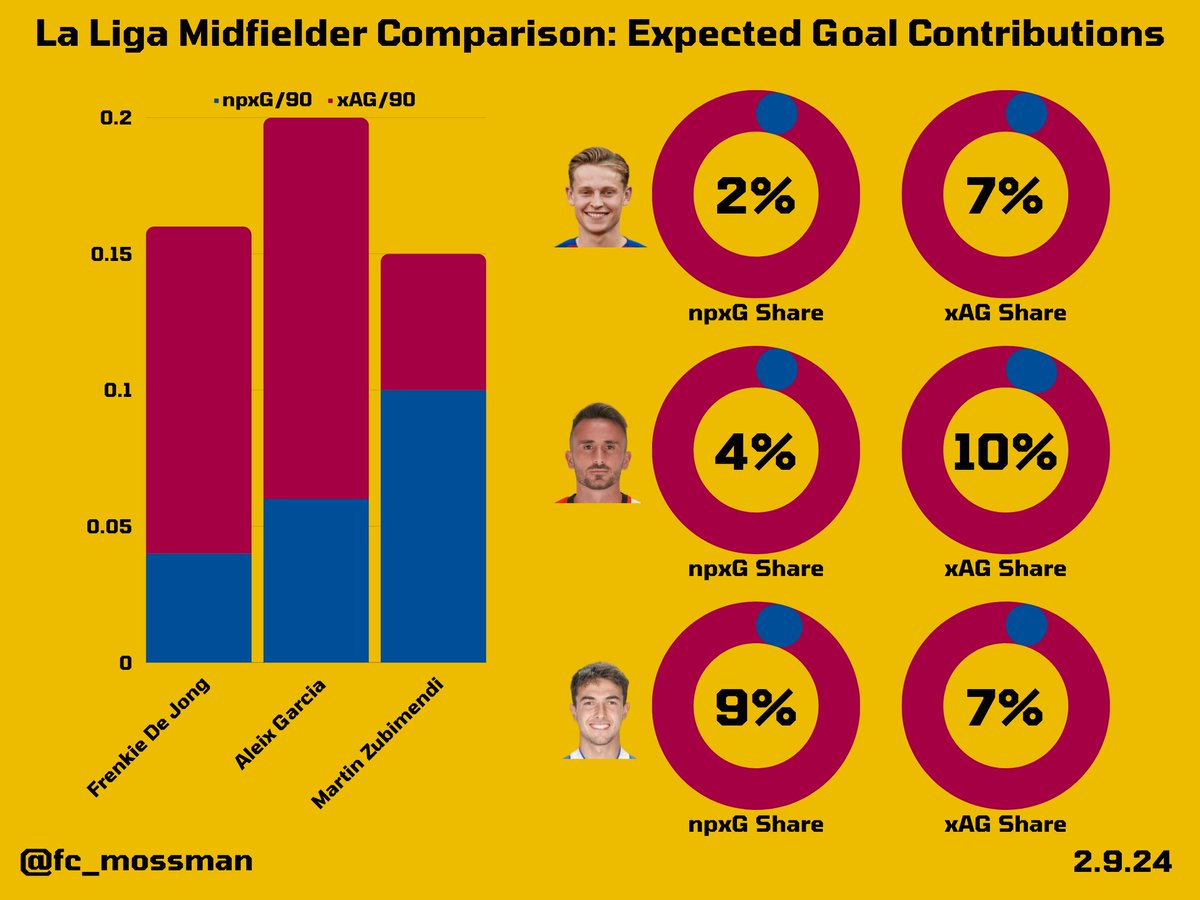 La Liga Midfielder Comparison: Expected Goal Contributions

npxG/90 xAG/90

0.2
0.15
0.1
0.05
0

Frenkie De Jong
Aleix Garcia
Martin Zubimendi

2%
npxG Share
7%
xAG Share

4%
npxG Share
10%
xAG Share

9%
npxG Share
7%
xAG Share

@fc_mossman
2.9.24